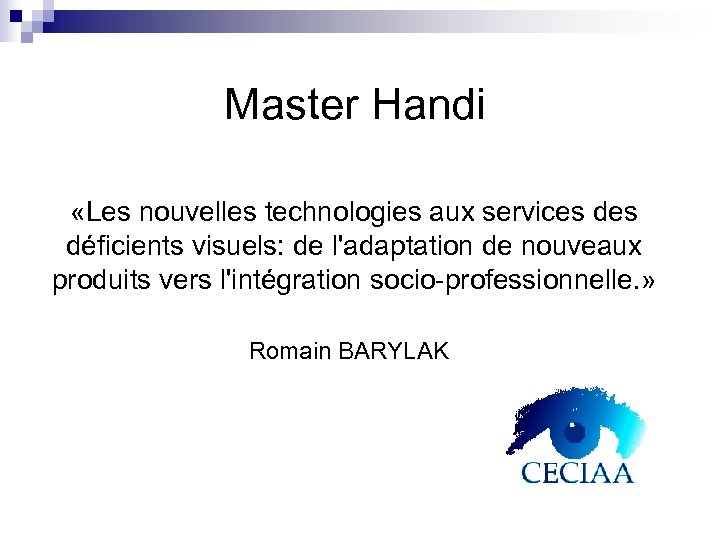 Master Handi

«Les nouvelles technologies aux services des déficients visuels: de l'adaptation de nouveaux produits vers l'intégration socio-professionnelle.»

Romain BARYLAK

CECIAA